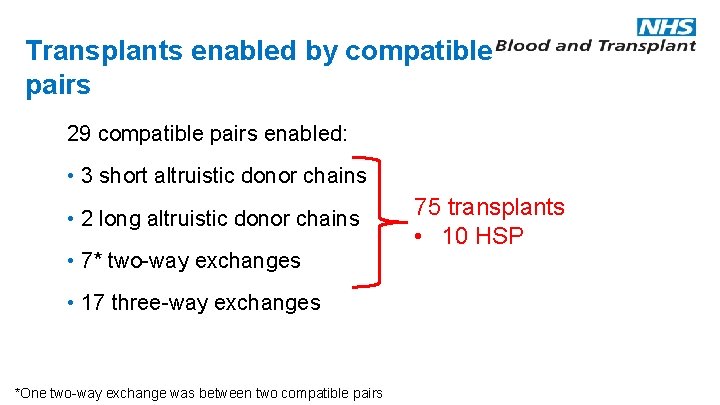 NHS
Blood and Transplant

Transplants enabled by compatible pairs

29 compatible pairs enabled:

• 3 short altruistic donor chains

• 2 long altruistic donor chains

• 7* two-way exchanges

• 17 three-way exchanges

75 transplants
• 10 HSP

*One two-way exchange was between two compatible pairs